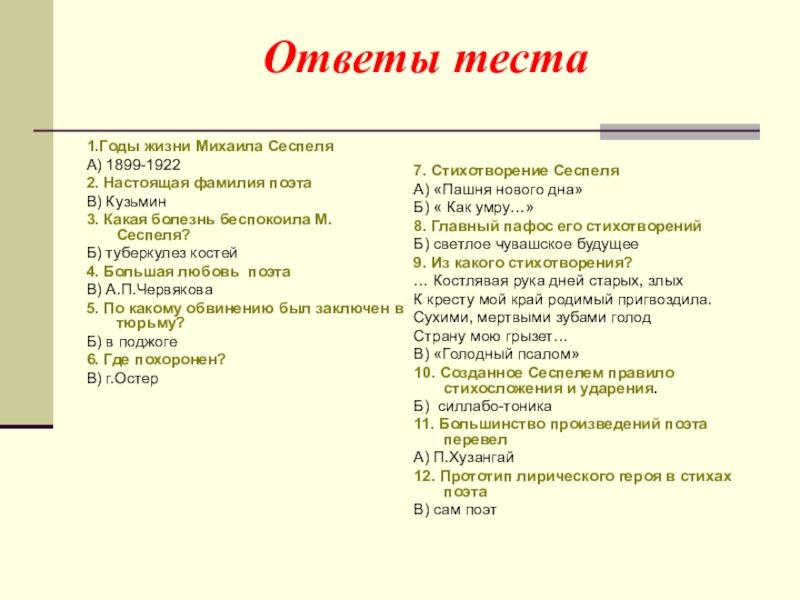 Ответы теста

1.Годы жизни Михаила Сеспеля
А) 1899-1922
2. Настоящая фамилия поэта
В) Кузьмин
3. Какая болезнь беспокоила М. Сеспеля?
Б) туберкулез костей
4. Большая любовь поэта
В) А.П.Червякова
5. По какому обвинению был заключен в тюрьму?
Б) в поджоге
6. Где похоронен?
В) г.Остер

7. Стихотворение Сеспеля
А) «Пашня нового дна»
Б) « Как умру…»
8. Главный пафос его стихотворений
Б) светлое чувашское будущее
9. Из какого стихотворения?
… Костлявая рука дней старых, злых
К кресту мой край родимый пригвоздила.
Сухими, мертвыми зубами голод
Страну мою грызет…
В) «Голодный псалом»
10. Созданное Сеспелем правило стихосложения и ударения.
Б) силлабо-тоника
11. Большинство произведений поэта перевел
А) П.Хузангай
12. Прототип лирического героя в стихах поэта
В) сам поэт